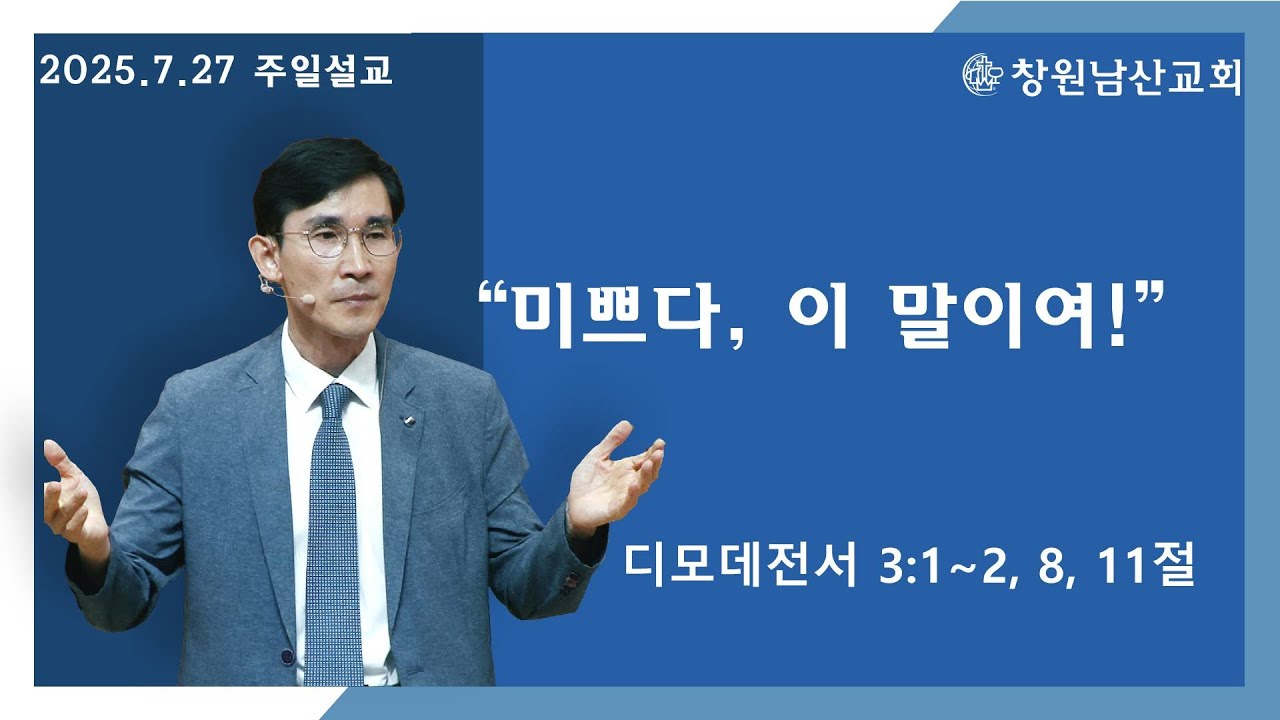 2025.7.27 주일설교

창원남산교회

“미쁘다, 이 말이여!”

디모데전서 3:1~2, 8, 11절